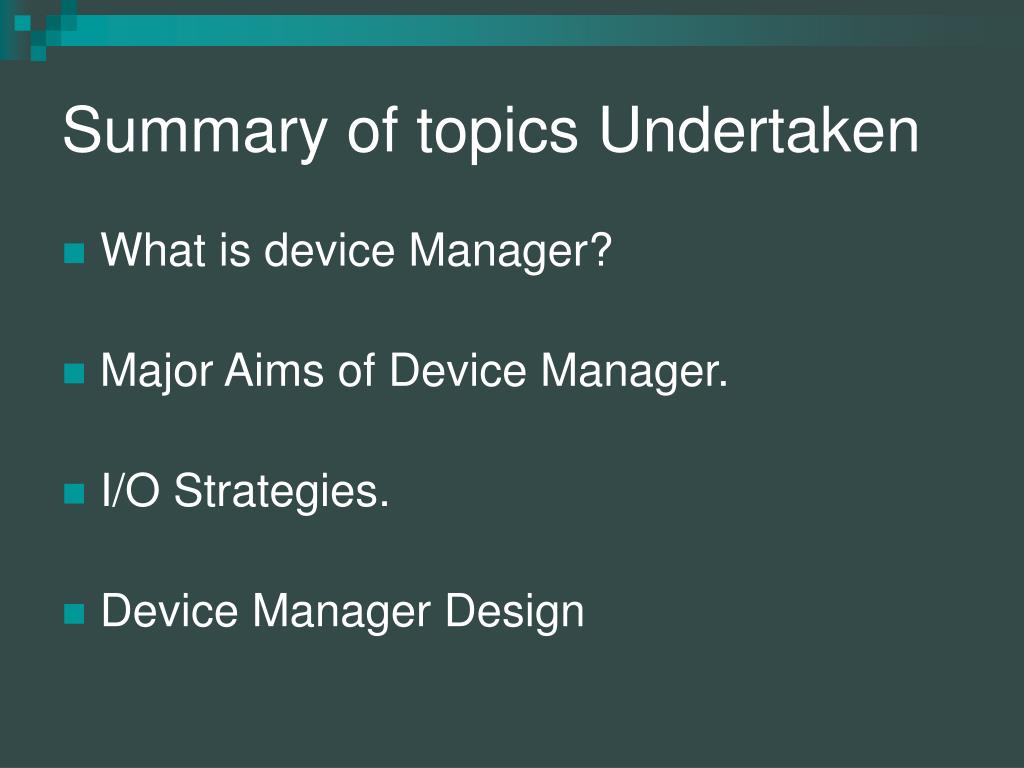 Summary of topics Undertaken

What is device Manager?

Major Aims of Device Manager.

I/O Strategies.

Device Manager Design